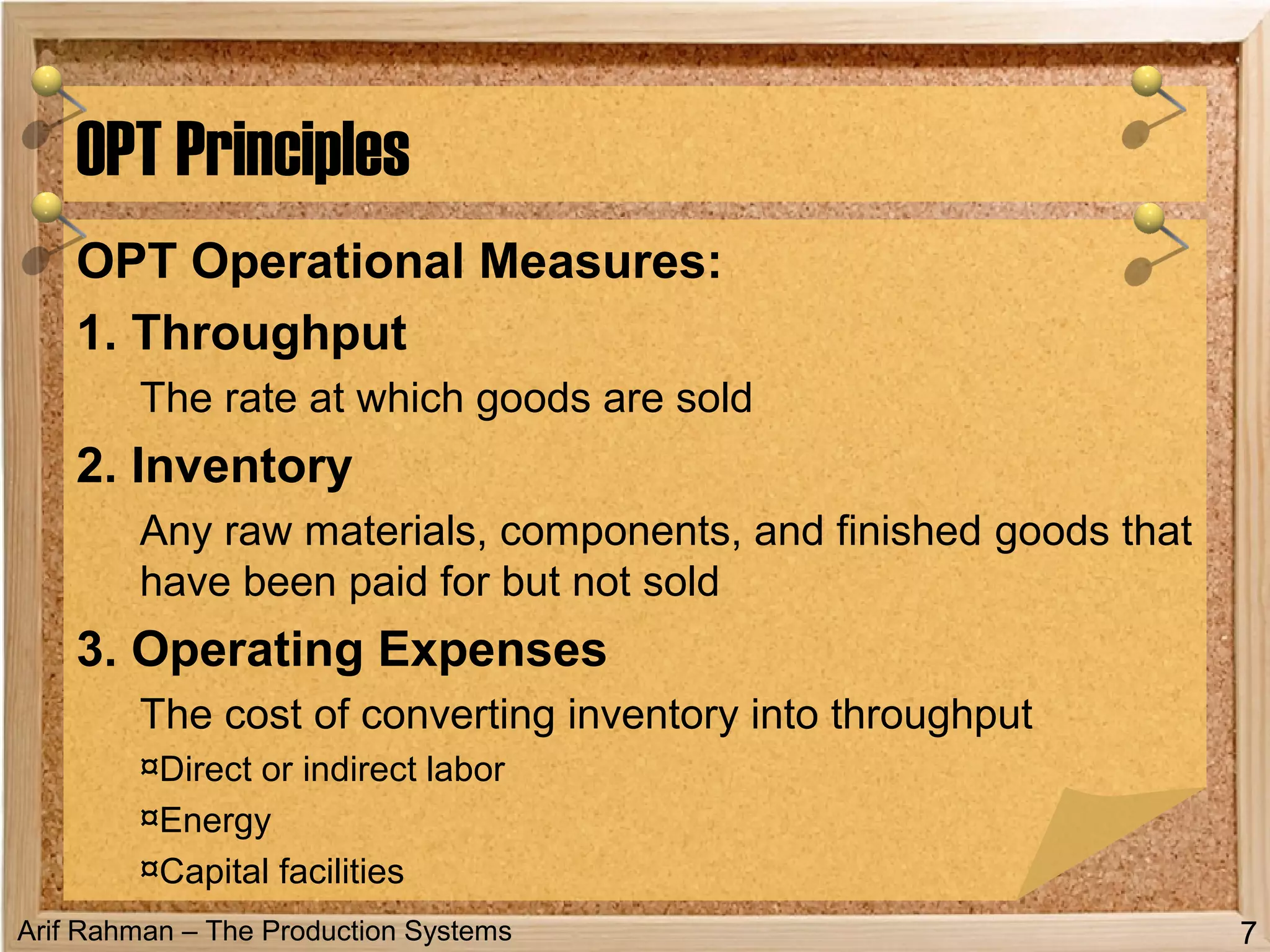 OPT Principles

OPT Operational Measures:

1. Throughput

The rate at which goods are sold

2. Inventory

Any raw materials, components, and finished goods that have been paid for but not sold

3. Operating Expenses

The cost of converting inventory into throughput

¤Direct or indirect labor

¤Energy

¤Capital facilities

Arif Rahman – The Production Systems

7